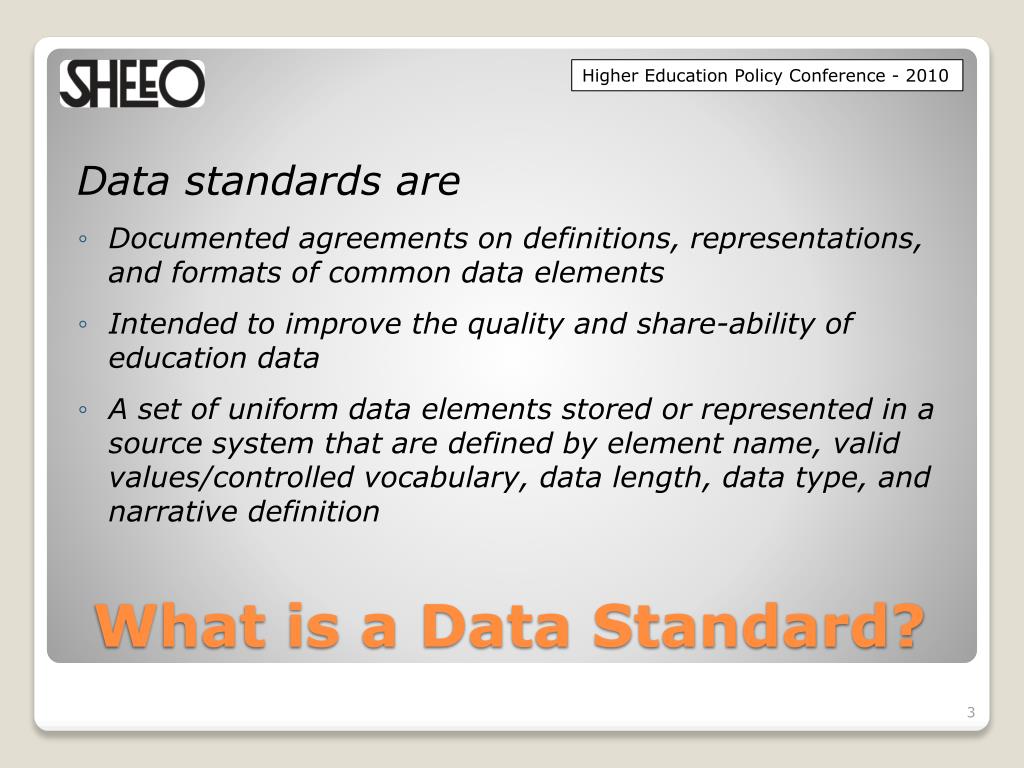 SHEEO

Higher Education Policy Conference - 2010

Data standards are

◦ Documented agreements on definitions, representations, and formats of common data elements

◦ Intended to improve the quality and share-ability of education data

◦ A set of uniform data elements stored or represented in a source system that are defined by element name, valid values/controlled vocabulary, data length, data type, and narrative definition

What is a Data Standard?

3